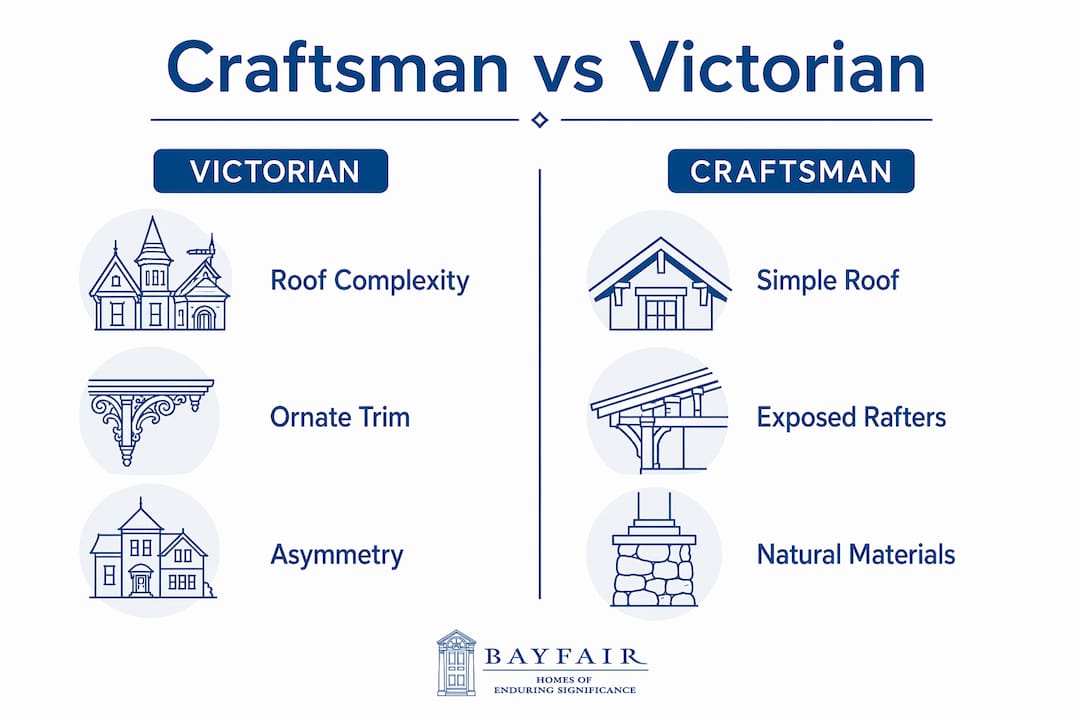 Craftsman vs Victorian

VICTORIAN

Roof Complexity

Ornate Trim

Asymmetry

CRAFTSMAN

Simple Roof

Exposed Rafters

Natural Materials

BAYFAIR
HOMES OF
ENDURING SIGNIFICANCE